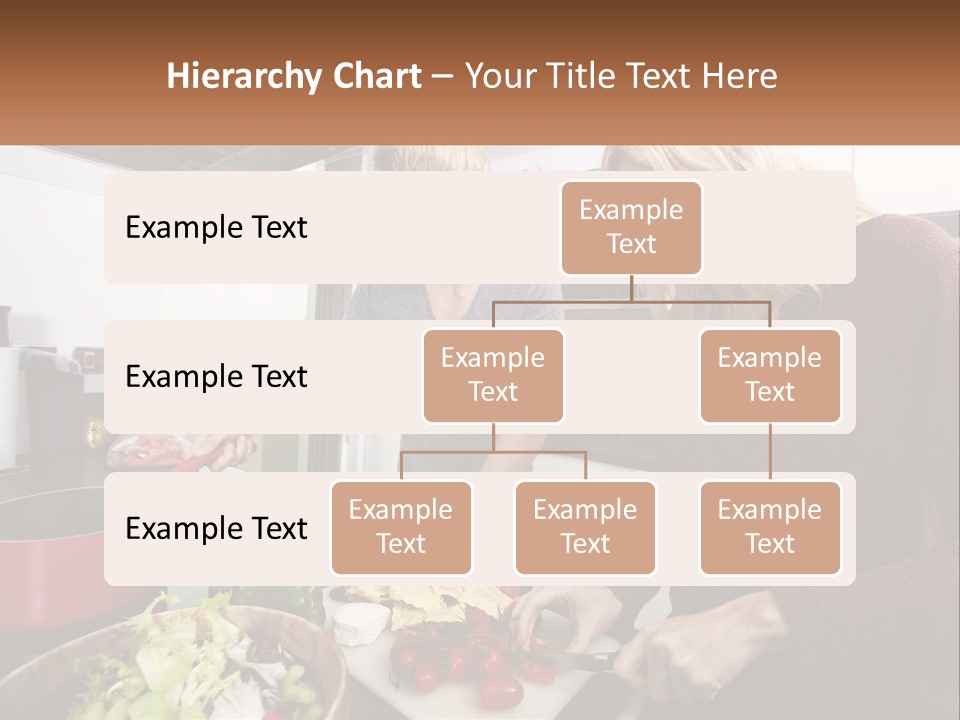 Hierarchy Chart – Your Title Text Here

Example Text

Example Text

Example Text

Example Text

Example Text

Example Text

Example Text

Example Text

Example Text